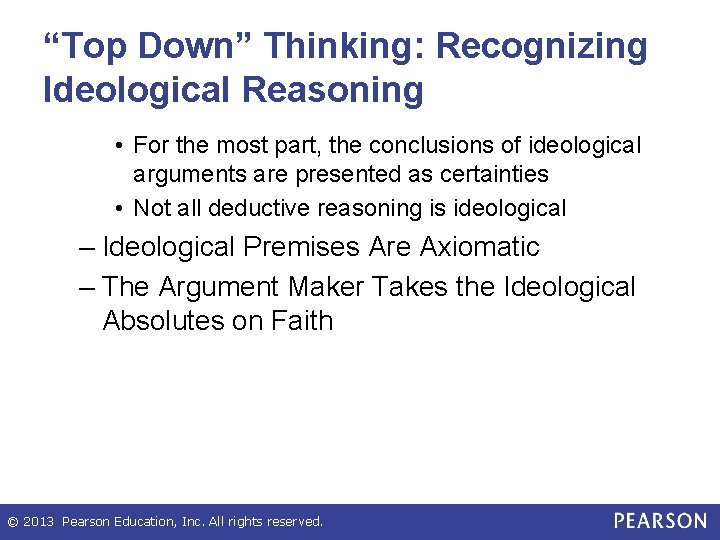 “Top Down” Thinking: Recognizing Ideological Reasoning

• For the most part, the conclusions of ideological arguments are presented as certainties
• Not all deductive reasoning is ideological

– Ideological Premises Are Axiomatic
– The Argument Maker Takes the Ideological Absolutes on Faith

© 2013 Pearson Education, Inc. All rights reserved.
PEARSON